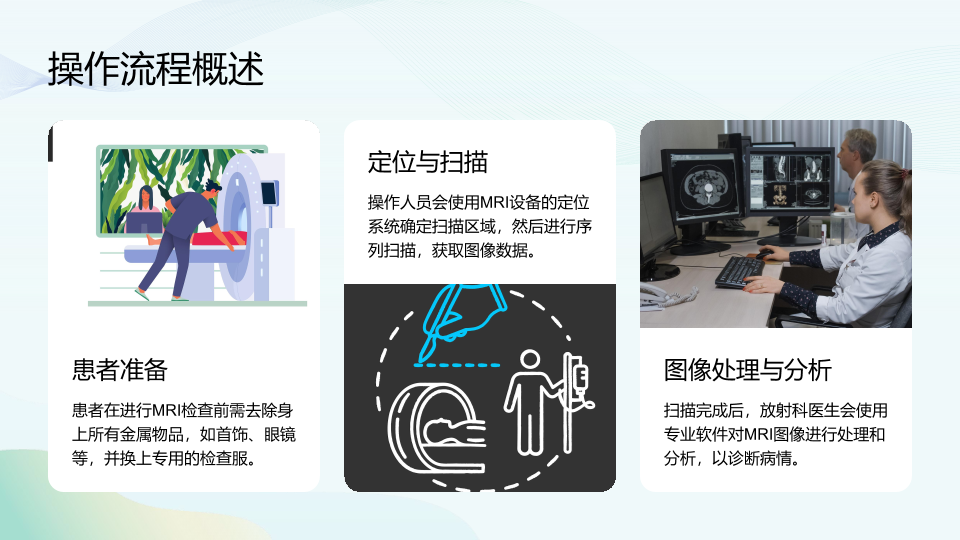 操作流程概述

患者准备

患者在进行MRI检查前需去除身上所有金属物品，如首饰、眼镜等，并换上专用的检查服。

定位与扫描

操作人员会使用MRI设备的定位系统确定扫描区域，然后进行序列扫描，获取图像数据。

图像处理与分析

扫描完成后，放射科医生会使用专业软件对MRI图像进行处理和分析，以诊断病情。